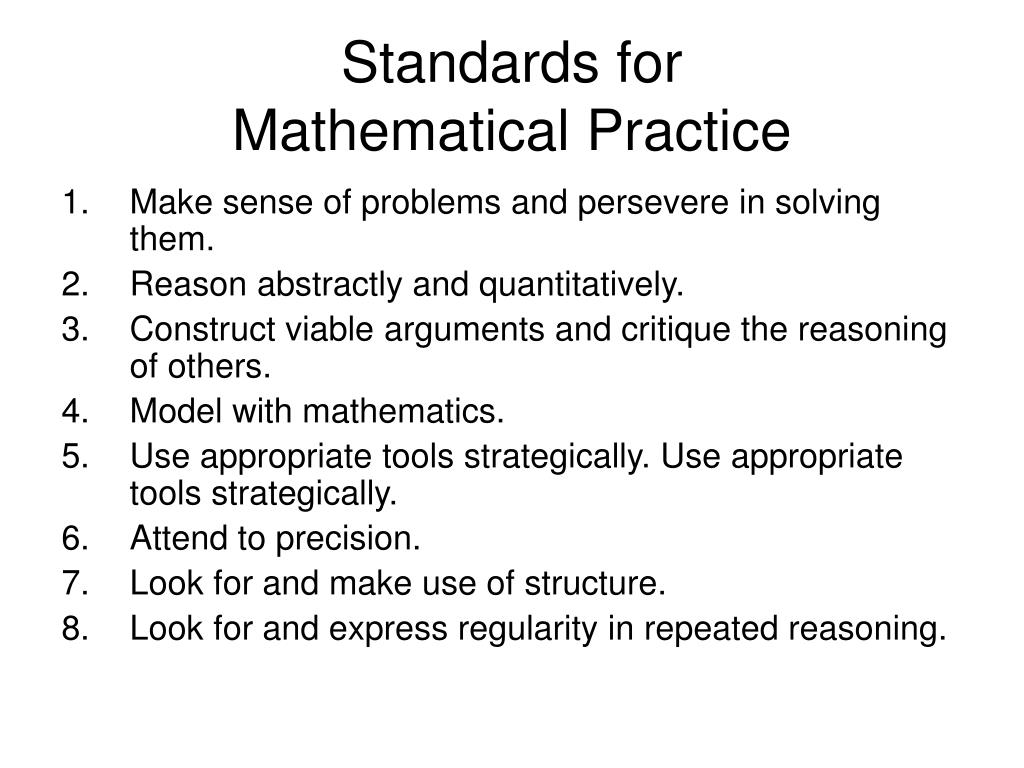 Standards for
Mathematical Practice

1. Make sense of problems and persevere in solving them.
2. Reason abstractly and quantitatively.
3. Construct viable arguments and critique the reasoning of others.
4. Model with mathematics.
5. Use appropriate tools strategically. Use appropriate tools strategically.
6. Attend to precision.
7. Look for and make use of structure.
8. Look for and express regularity in repeated reasoning.